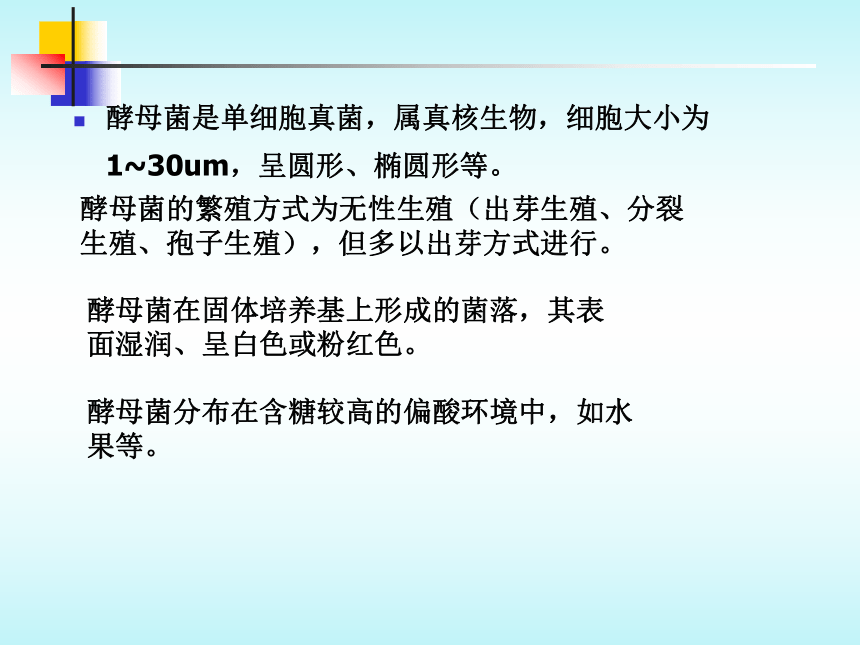 酵母菌是单细胞真菌，属真核生物，细胞大小为1~30um，呈圆形、椭圆形等。

酵母菌的繁殖方式为无性生殖（出芽生殖、分裂生殖、孢子生殖），但多以出芽方式进行。

酵母菌在固体培养基上形成的菌落，其表面湿润、呈白色或粉红色。

酵母菌分布在含糖较高的偏酸环境中，如水果等。